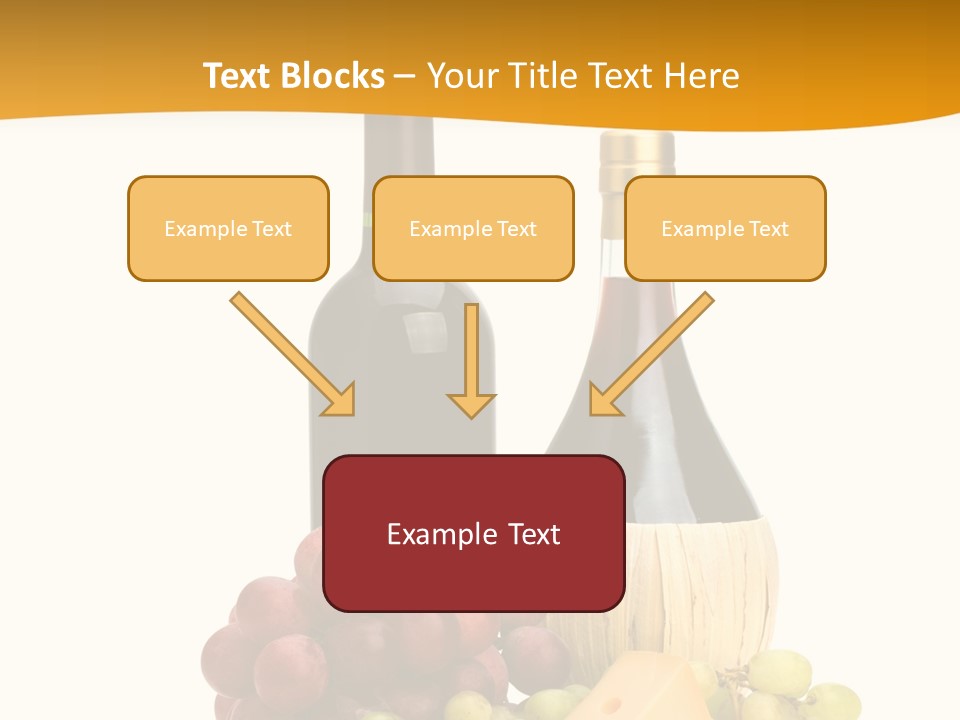 Text Blocks – Your Title Text Here

Example Text

Example Text

Example Text

Example Text